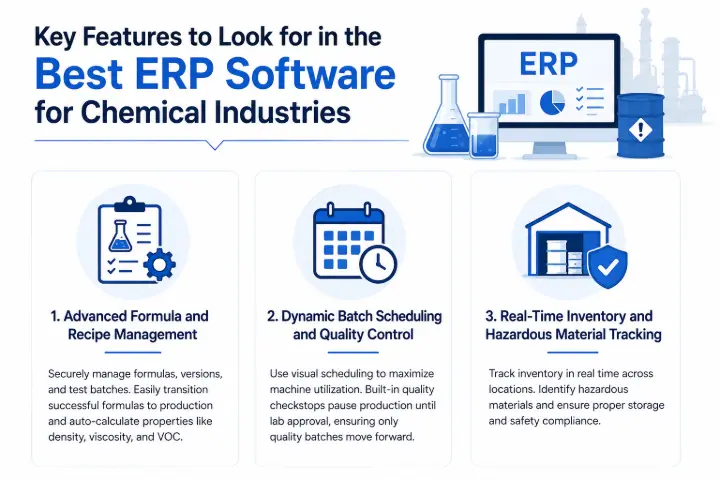 Key Features to Look for in the
Best ERP Software
for Chemical Industries

ERP

1. Advanced Formula and Recipe Management

Securely manage formulas, versions, and test batches. Easily transition successful formulas to production and auto-calculate properties like density, viscosity, and VOC.

2. Dynamic Batch Scheduling and Quality Control

Use visual scheduling to maximize machine utilization. Built-in quality checkstops pause production until lab approval, ensuring only quality batches move forward.

3. Real-Time Inventory and Hazardous Material Tracking

Track inventory in real time across locations. Identify hazardous materials and ensure proper storage and safety compliance.